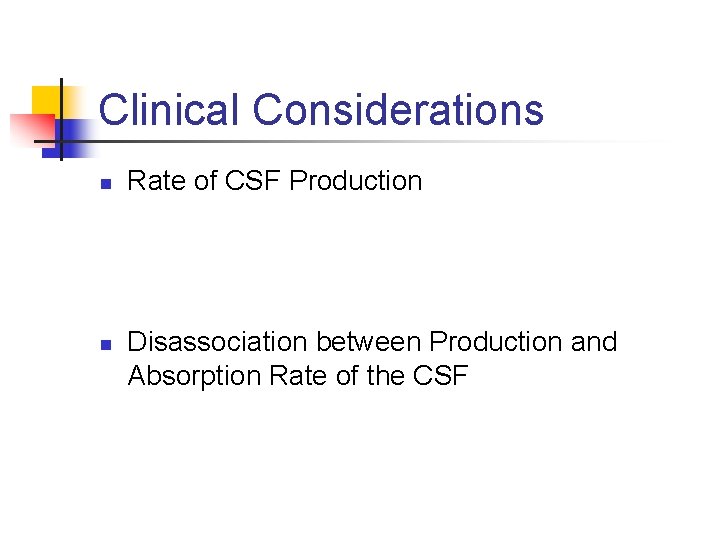 Clinical Considerations

- Rate of CSF Production

- Disassociation between Production and Absorption Rate of the CSF